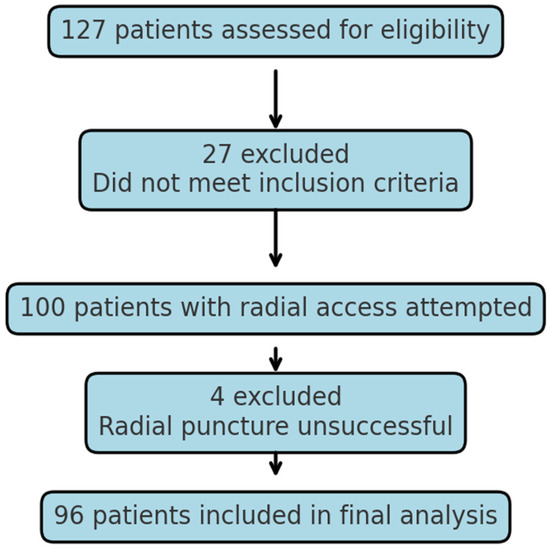 127 patients assessed for eligibility

27 excluded
Did not meet inclusion criteria

100 patients with radial access attempted

4 excluded
Radial puncture unsuccessful

96 patients included in final analysis